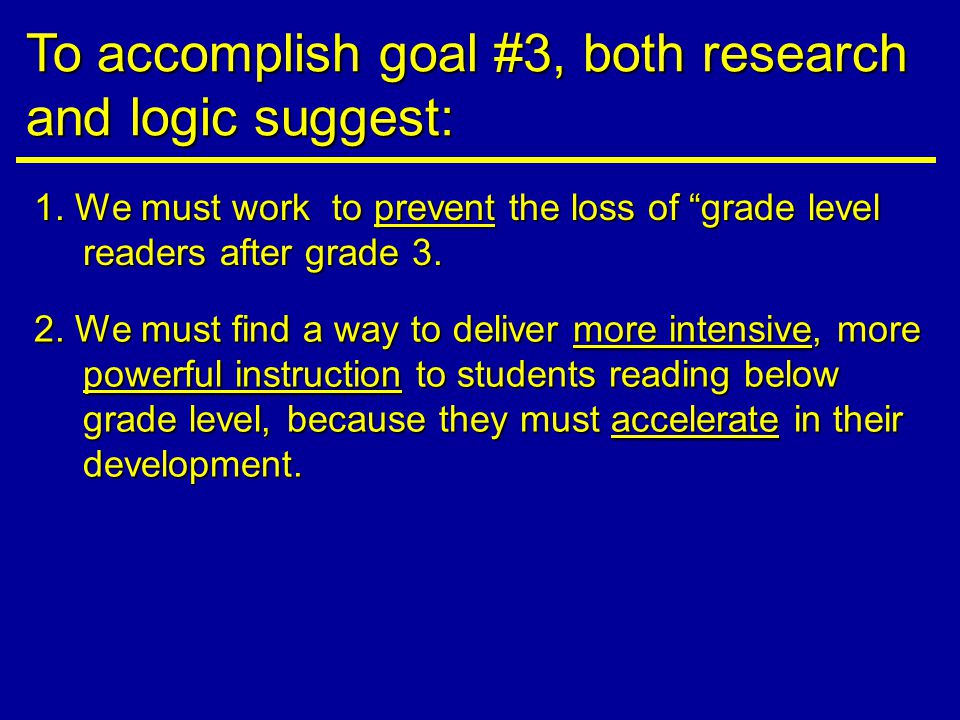 To accomplish goal #3, both research and logic suggest:

1. We must work to prevent the loss of “grade level readers after grade 3.

2. We must find a way to deliver more intensive, more powerful instruction to students reading below grade level, because they must accelerate in their development.